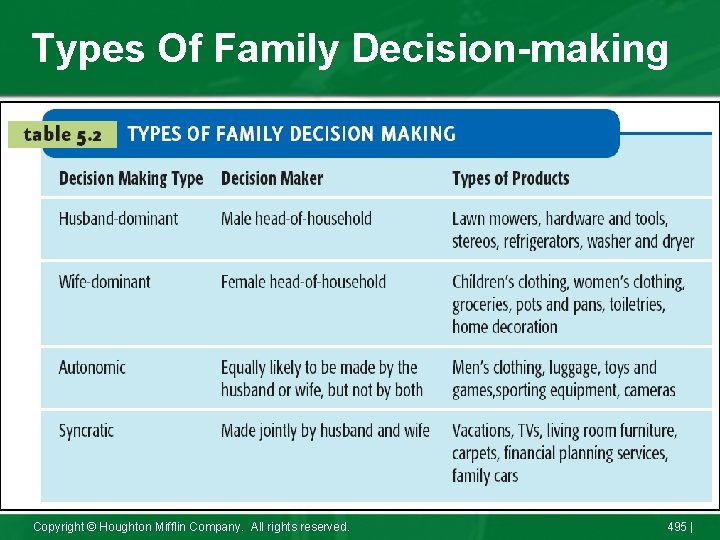 Types Of Family Decision-making

table 5.2 TYPES OF FAMILY DECISION MAKING

| Decision Making Type | Decision Maker | Types of Products |
|---|---|---|
| Husband-dominant | Male head-of-household | Lawn mowers, hardware and tools, stereos, refrigerators, washer and dryer |
| Wife-dominant | Female head-of-household | Children's clothing, women's clothing, groceries, pots and pans, toiletries, home decoration |
| Autonomic | Equally likely to be made by the husband or wife, but not by both | Men's clothing, luggage, toys and games,sporting equipment, cameras |
| Syncratic | Made jointly by husband and wife | Vacations, TVs, living room furniture, carpets, financial planning services, family cars |

Copyright © Houghton Mifflin Company. All rights reserved.

495 |